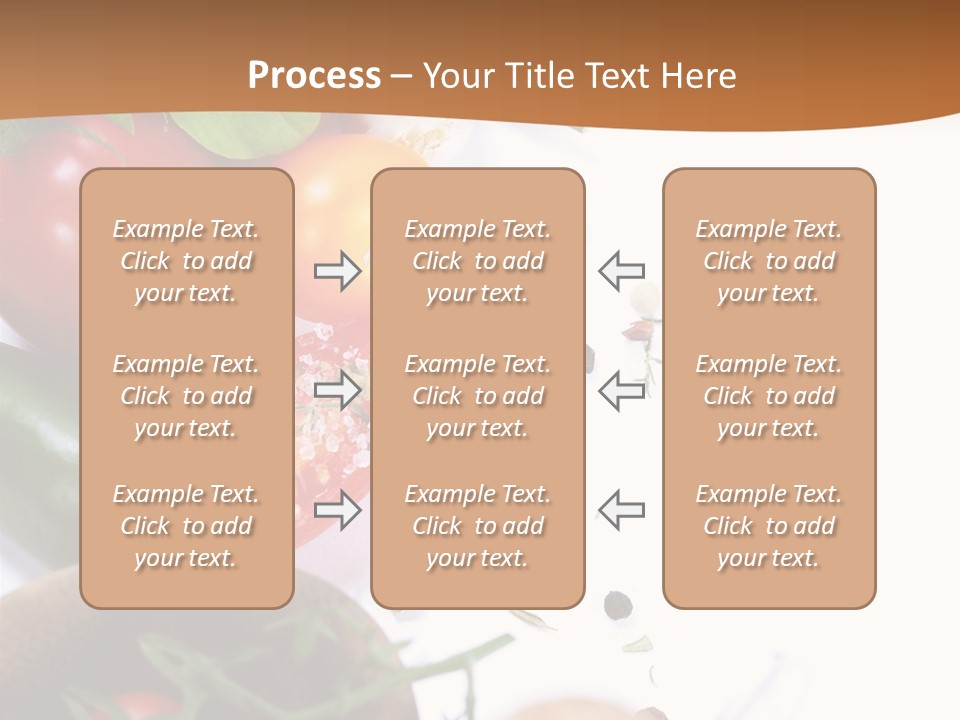 Process – Your Title Text Here

Example Text. Click to add your text.

Example Text. Click to add your text.

Example Text. Click to add your text.

Example Text. Click to add your text.

Example Text. Click to add your text.

Example Text. Click to add your text.

Example Text. Click to add your text.

Example Text. Click to add your text.

Example Text. Click to add your text.